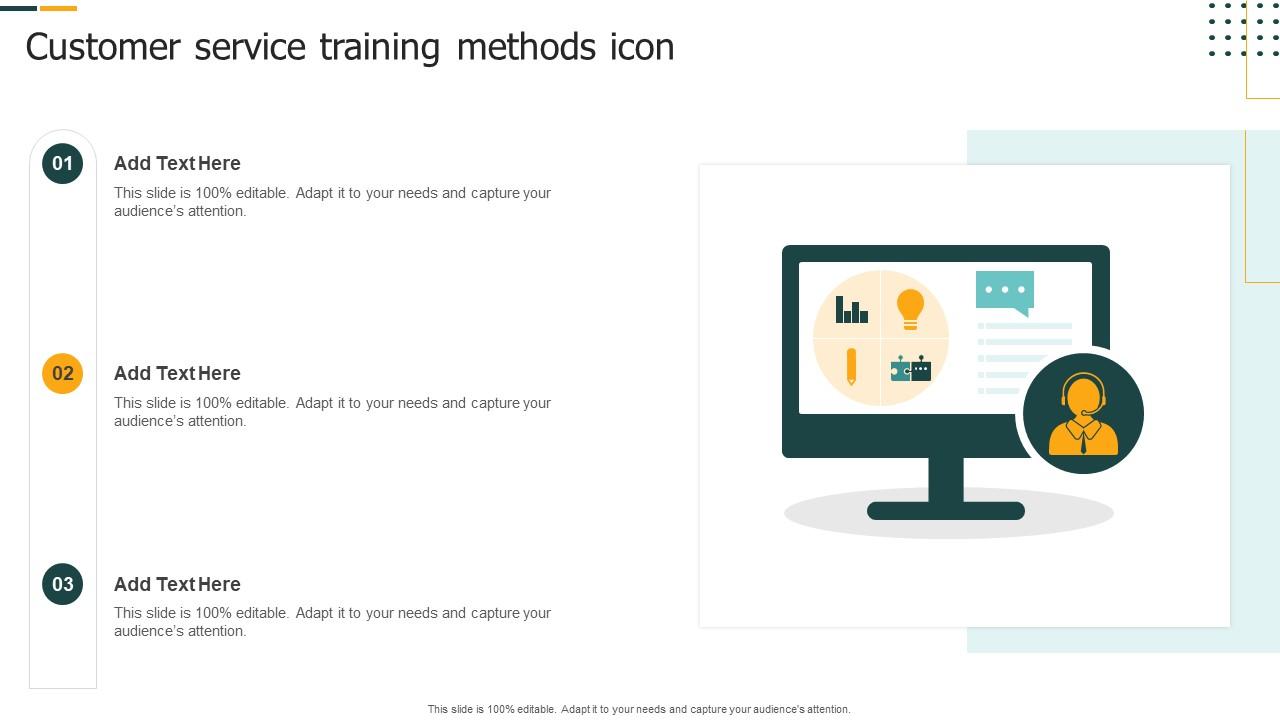 Customer service training methods icon

01

Add Text Here

This slide is 100% editable. Adapt it to your needs and capture your audience's attention.

02

Add Text Here

This slide is 100% editable. Adapt it to your needs and capture your audience's attention.

03

Add Text Here

This slide is 100% editable. Adapt it to your needs and capture your audience's attention.

This slide is 100% editable. Adapt it to your needs and capture your audience's attention.